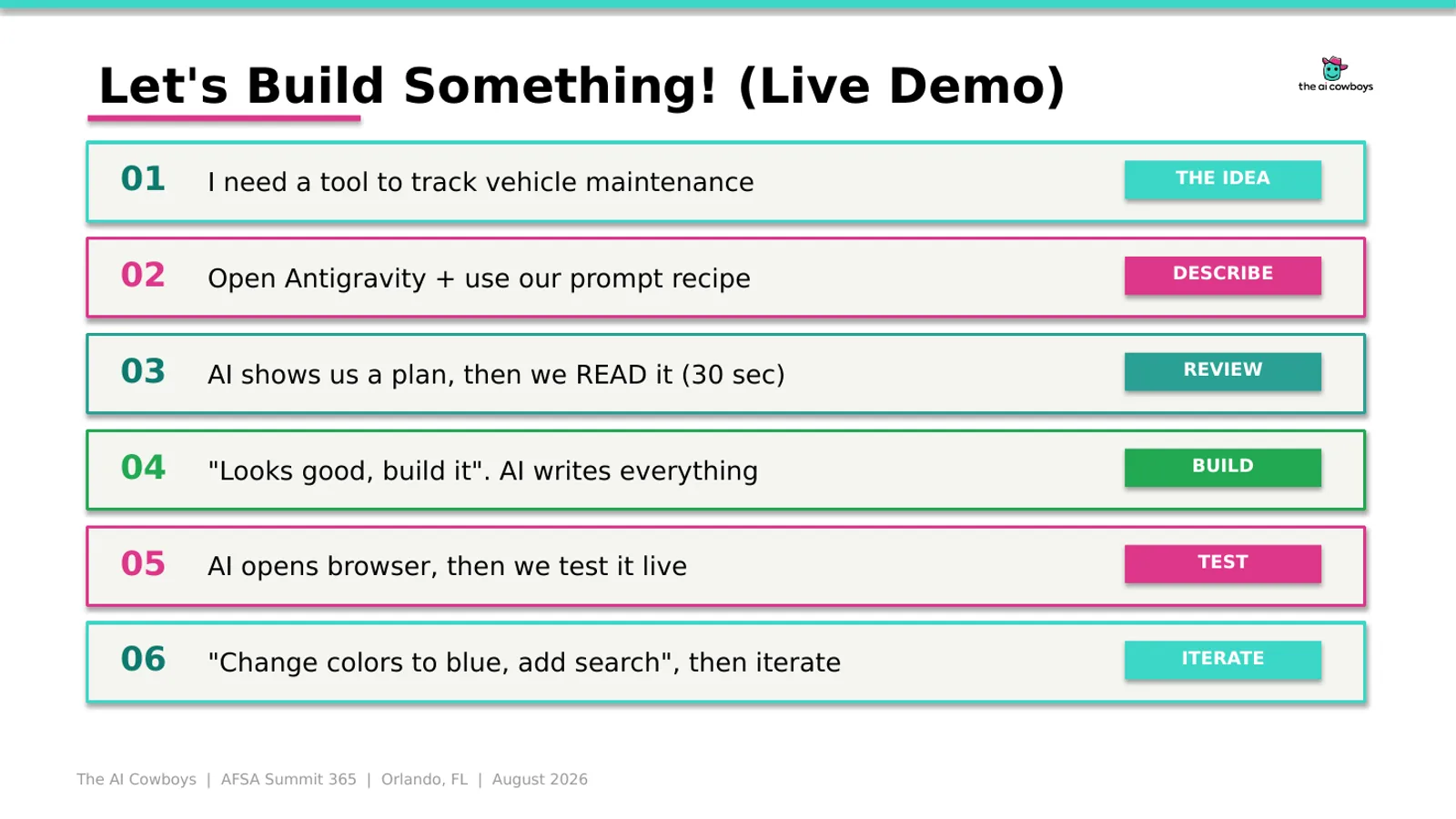 Let's Build Something! (Live Demo)

the ai cowboys

01 I need a tool to track vehicle maintenance THE IDEA

02 Open Antigravity + use our prompt recipe DESCRIBE

03 AI shows us a plan, then we READ it (30 sec) REVIEW

04 "Looks good, build it". AI writes everything BUILD

05 AI opens browser, then we test it live TEST

06 "Change colors to blue, add search", then iterate ITERATE

The AI Cowboys | AFSA Summit 365 | Orlando, FL | August 2026